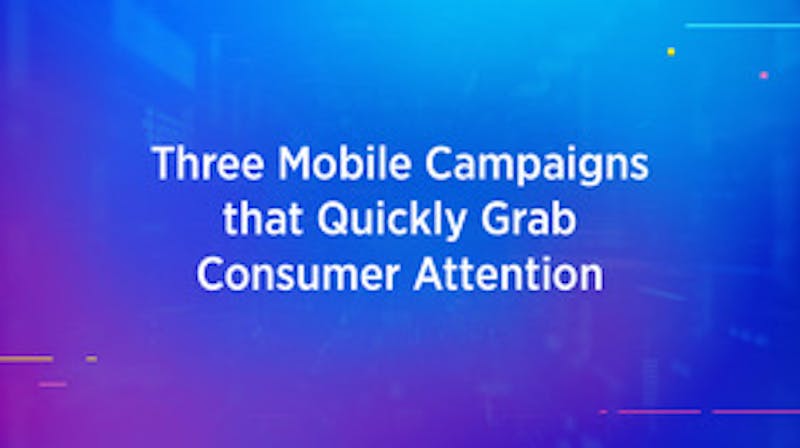 Three Mobile Campaigns that Quickly Grab Consumer Attention